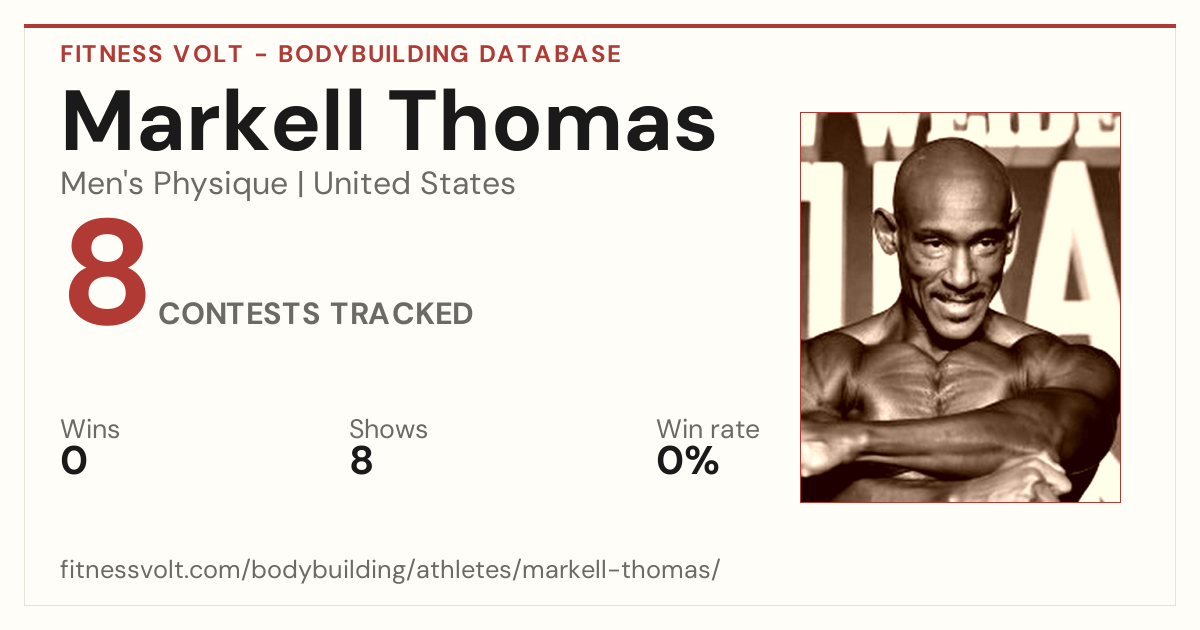 FITNESS VOLT - BODYBUILDING DATABASE

Markell Thomas

Men's Physique | United States

8 CONTESTS TRACKED

Wins
0

Shows
8

Win rate
0%

fitnessvolt.com/bodybuilding/athletes/markell-thomas/